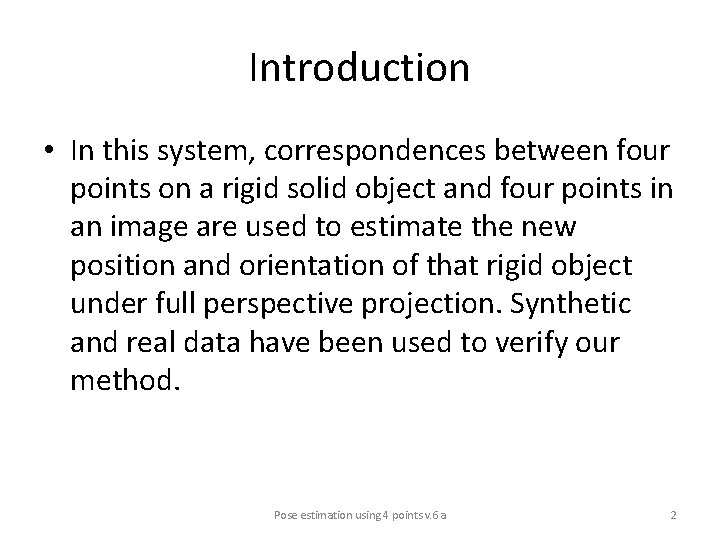 Introduction

• In this system, correspondences between four points on a rigid solid object and four points in an image are used to estimate the new position and orientation of that rigid object under full perspective projection. Synthetic and real data have been used to verify our method.

Pose estimation using 4 points v.6 a

2